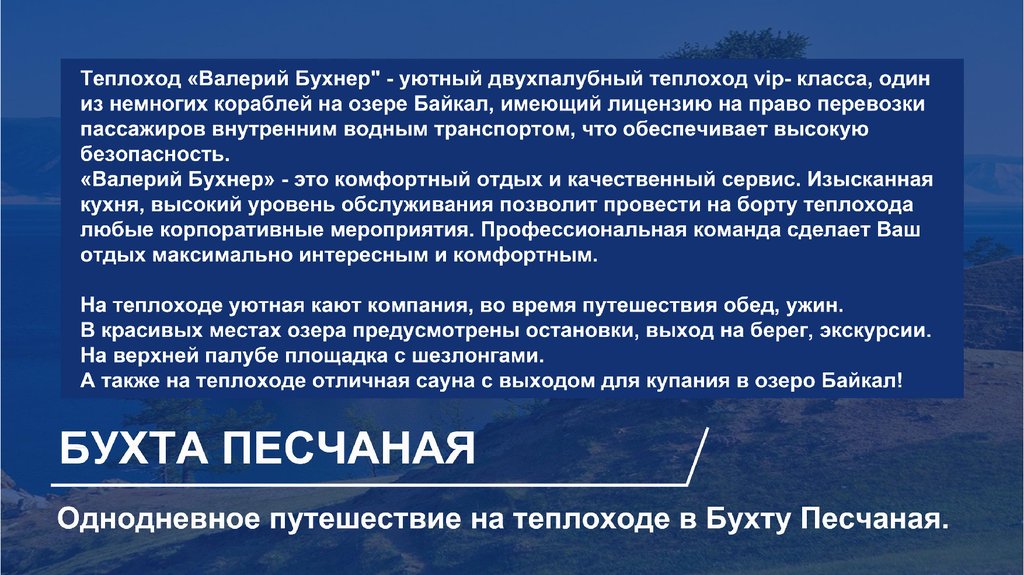 Теплоход «Валерий Бухнер" - уютный двухпалубный теплоход vip- класса, один из немногих кораблей на озере Байкал, имеющий лицензию на право перевозки пассажиров внутренним водным транспортом, что обеспечивает высокую безопасность.
«Валерий Бухнер» - это комфортный отдых и качественный сервис. Изысканная кухня, высокий уровень обслуживания позволит провести на борту теплохода любые корпоративные мероприятия. Профессиональная команда сделает Ваш отдых максимально интересным и комфортным.

На теплоходе уютная кают компания, во время путешествия обед, ужин.
В красивых местах озера предусмотрены остановки, выход на берег, экскурсии.
На верхней палубе площадка с шезлонгами.
А также на теплоходе отличная сауна с выходом для купания в озеро Байкал!

БУХТА ПЕСЧАНАЯ

Однодневное путешествие на теплоходе в Бухту Песчаная.